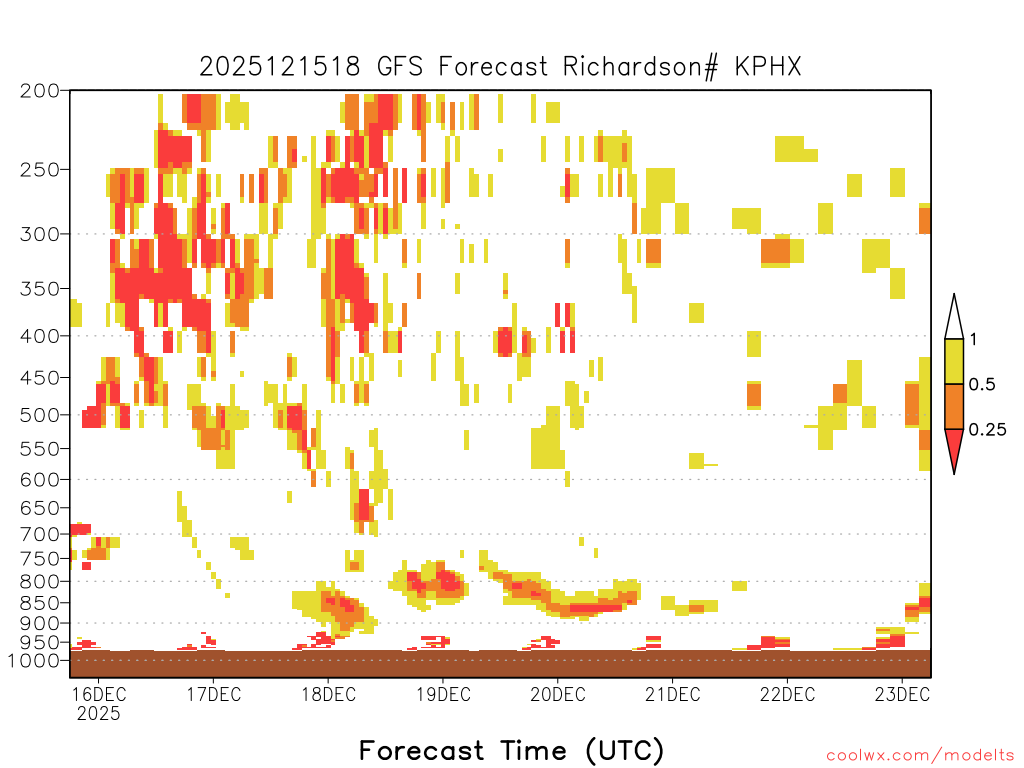 2025121518 GFS Forecast Richardson# KPHX

200
250
300
350
400
450
500
550
600
650
700
750
800
850
900
950
1000

1
0.5
0.25

16DEC
2025
17DEC
18DEC
19DEC
20DEC
21DEC
22DEC
23DEC

Forecast Time (UTC)

coolwx.com/modelts